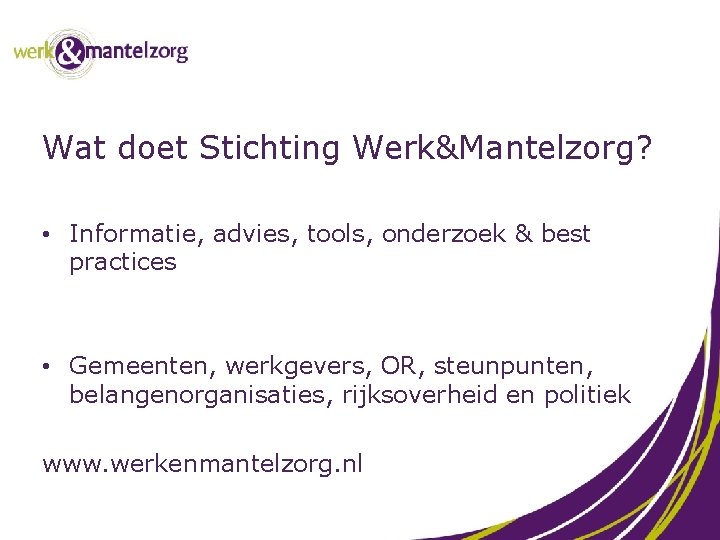 werk&mantelzorg

Wat doet Stichting Werk&Mantelzorg?

• Informatie, advies, tools, onderzoek & best practices

• Gemeenten, werkgevers, OR, steunpunten, belangenorganisaties, rijksoverheid en politiek

www.werkenmantelzorg.nl